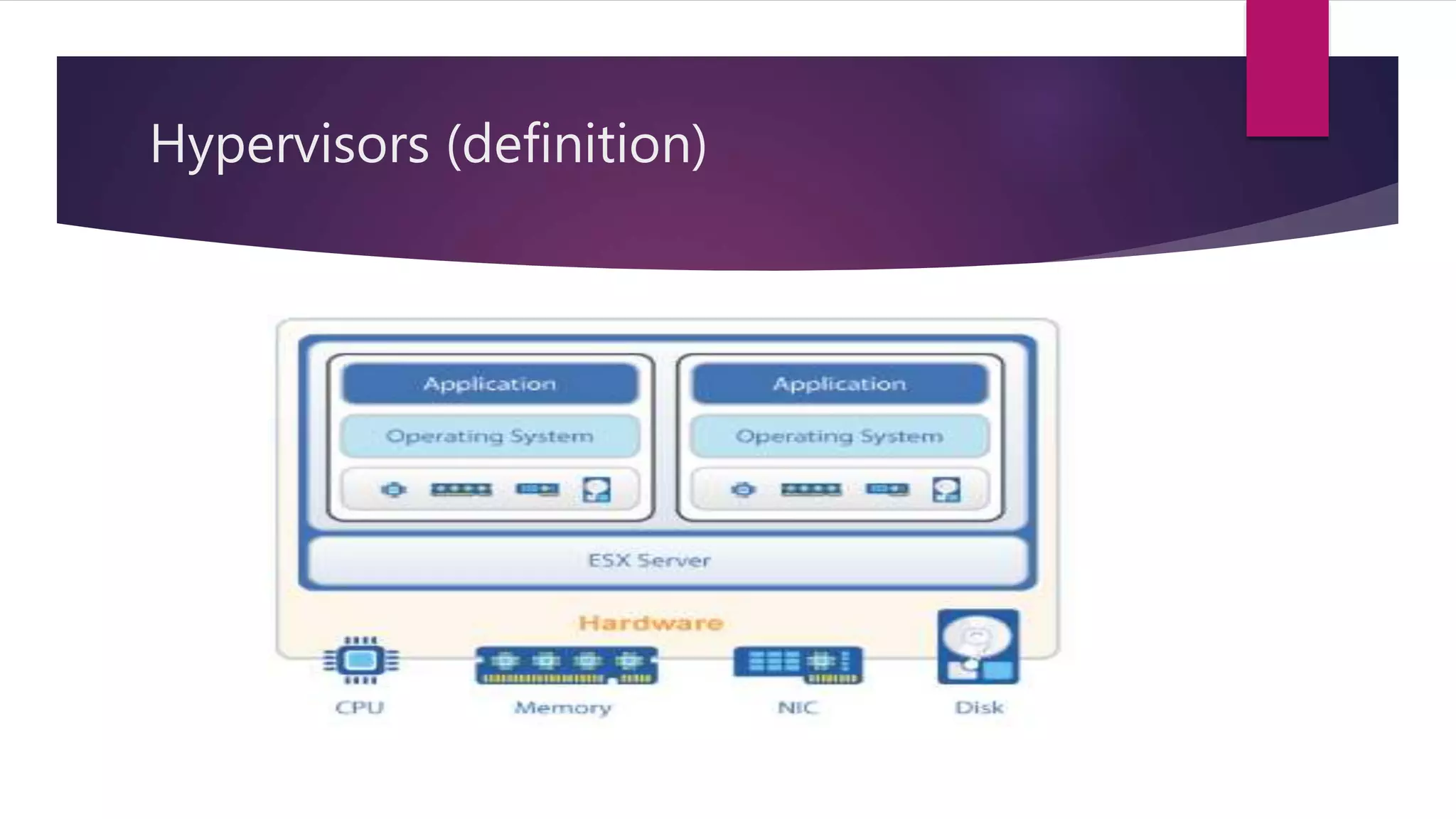 Hypervisors (definition)

Application

Operating System

Application

Operating System

ESX Server

Hardware

CPU

Memory

NIC

Disk